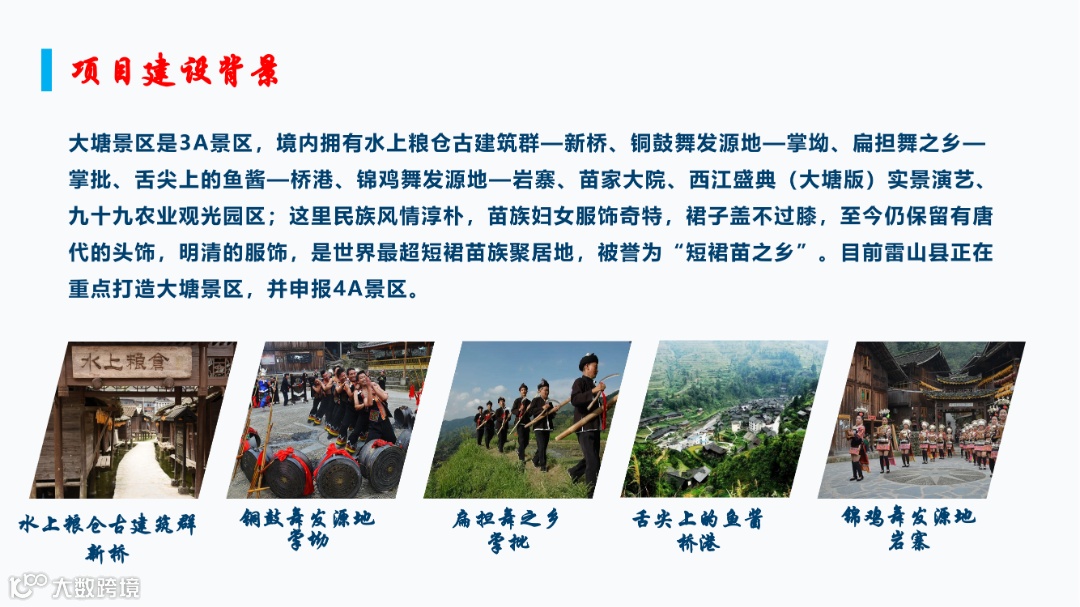 项目建设背景

大塘景区是3A景区，境内拥有水上粮仓古建筑群—新桥、铜鼓舞发源地—掌坳、扁担舞之乡—掌批、舌尖上的鱼酱—桥港、锦鸡舞发源地—岩寨、苗家大院、西江盛典（大塘版）实景演艺、九十九农业观光园区；这里民族风情淳朴，苗族妇女服饰奇特，裙子盖不过膝，至今仍保留有唐代的头饰，明清的服饰，是世界最超短裙苗族聚居地，被誉为“短裙苗之乡”。目前雷山县正在重点打造大塘景区，并申报4A景区。

水上粮倉

水上粮仓古建筑群
新桥

铜鼓舞发源地
掌坳

扁担舞之乡
掌批

舌尖上的鱼酱
桥港

锦鸡舞发源地
岩寨

大数跨境